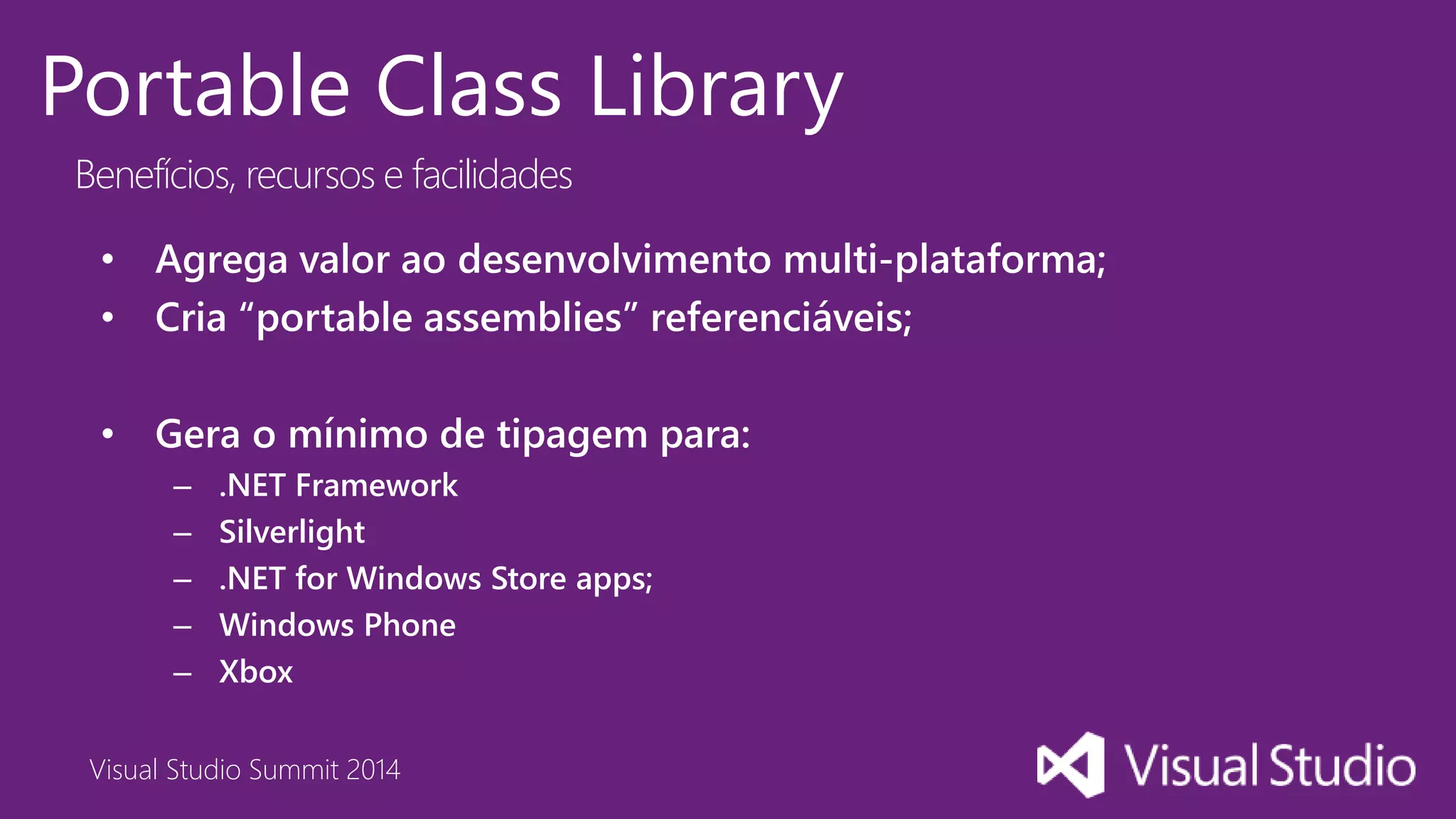 Portable Class Library

Benefícios, recursos e facilidades

• Agrega valor ao desenvolvimento multi-plataforma;
• Cria “portable assemblies” referenciáveis;

• Gera o mínimo de tipagem para:
– .NET Framework
– Silverlight
– .NET for Windows Store apps;
– Windows Phone
– Xbox

Visual Studio Summit 2014

Visual Studio